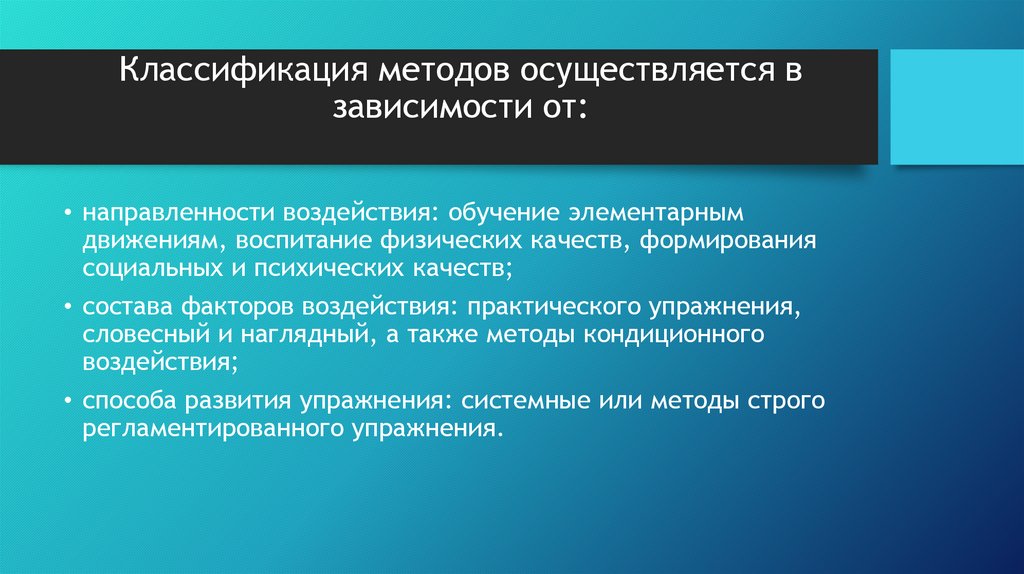 Классификация методов осуществляется в зависимости от:

• направленности воздействия: обучение элементарным движениям, воспитание физических качеств, формирования социальных и психических качеств;

• состава факторов воздействия: практического упражнения, словесный и наглядный, а также методы кондиционного воздействия;

• способа развития упражнения: системные или методы строго регламентированного упражнения.